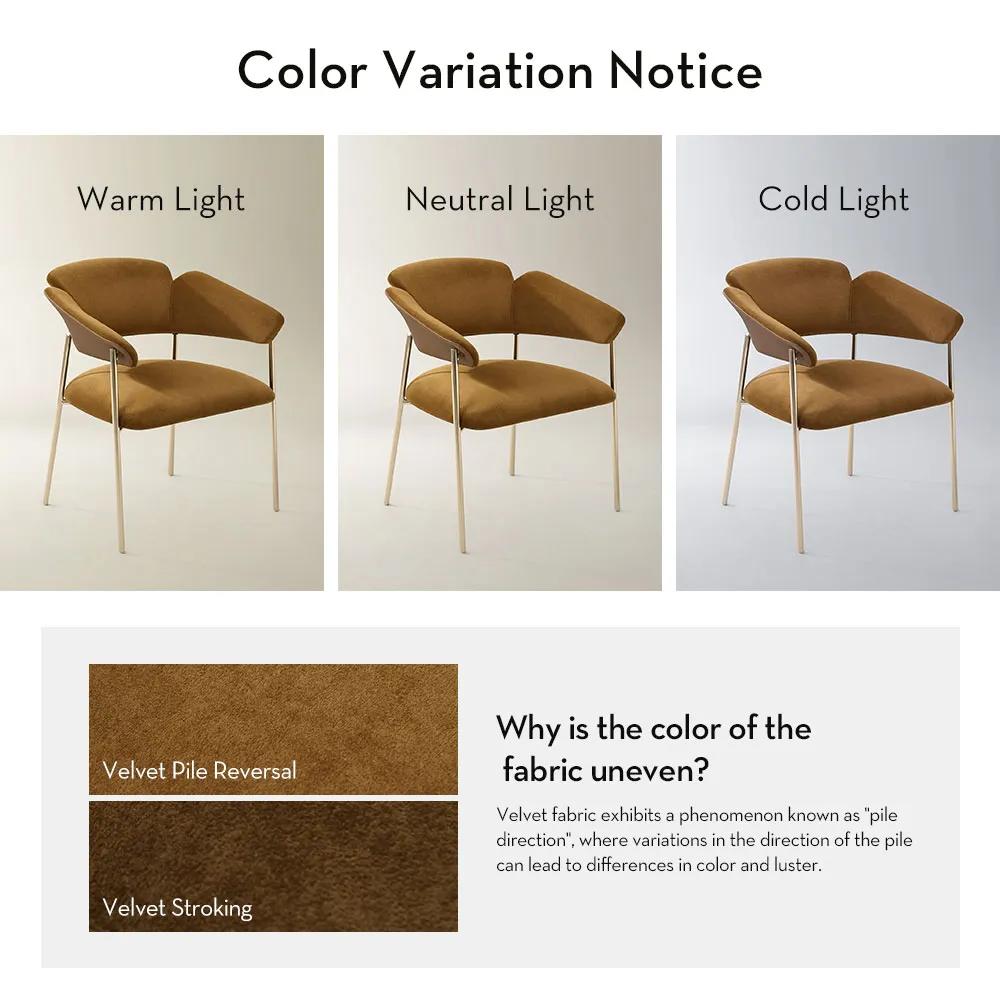 Color Variation Notice

Warm Light

Neutral Light

Cold Light

Velvet Pile Reversal

Velvet Stroking

Why is the color of the fabric uneven?

Velvet fabric exhibits a phenomenon known as "pile direction", where variations in the direction of the pile can lead to differences in color and luster.